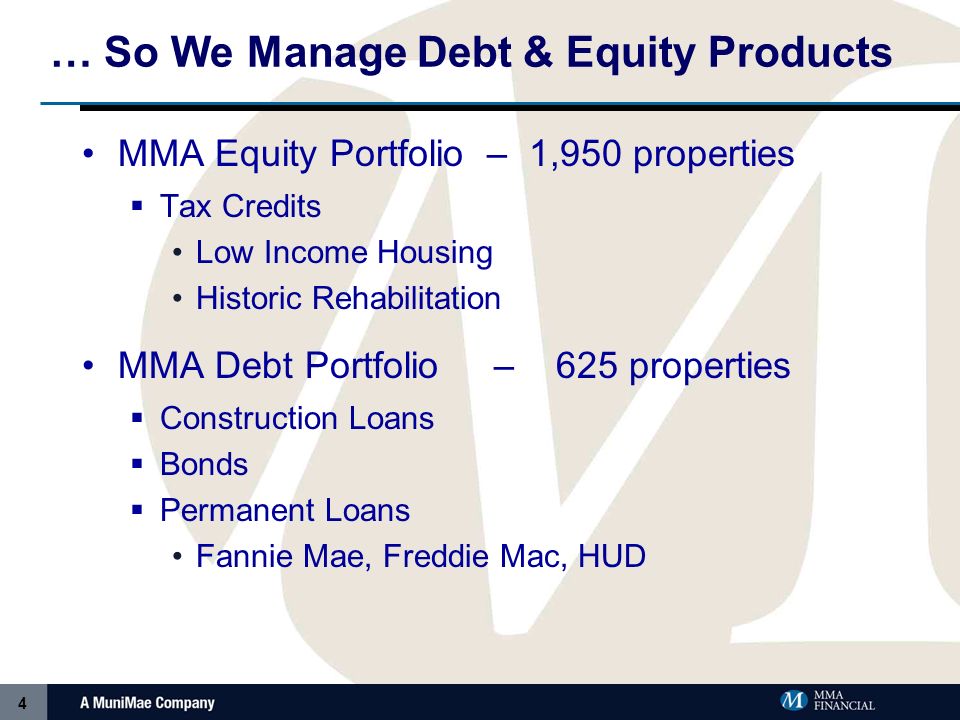 … So We Manage Debt & Equity Products

• MMA Equity Portfolio – 1,950 properties
▪ Tax Credits
• Low Income Housing
• Historic Rehabilitation

• MMA Debt Portfolio – 625 properties
▪ Construction Loans
▪ Bonds
▪ Permanent Loans
• Fannie Mae, Freddie Mac, HUD

4 A MuniMae Company

M MMA FINANCIAL